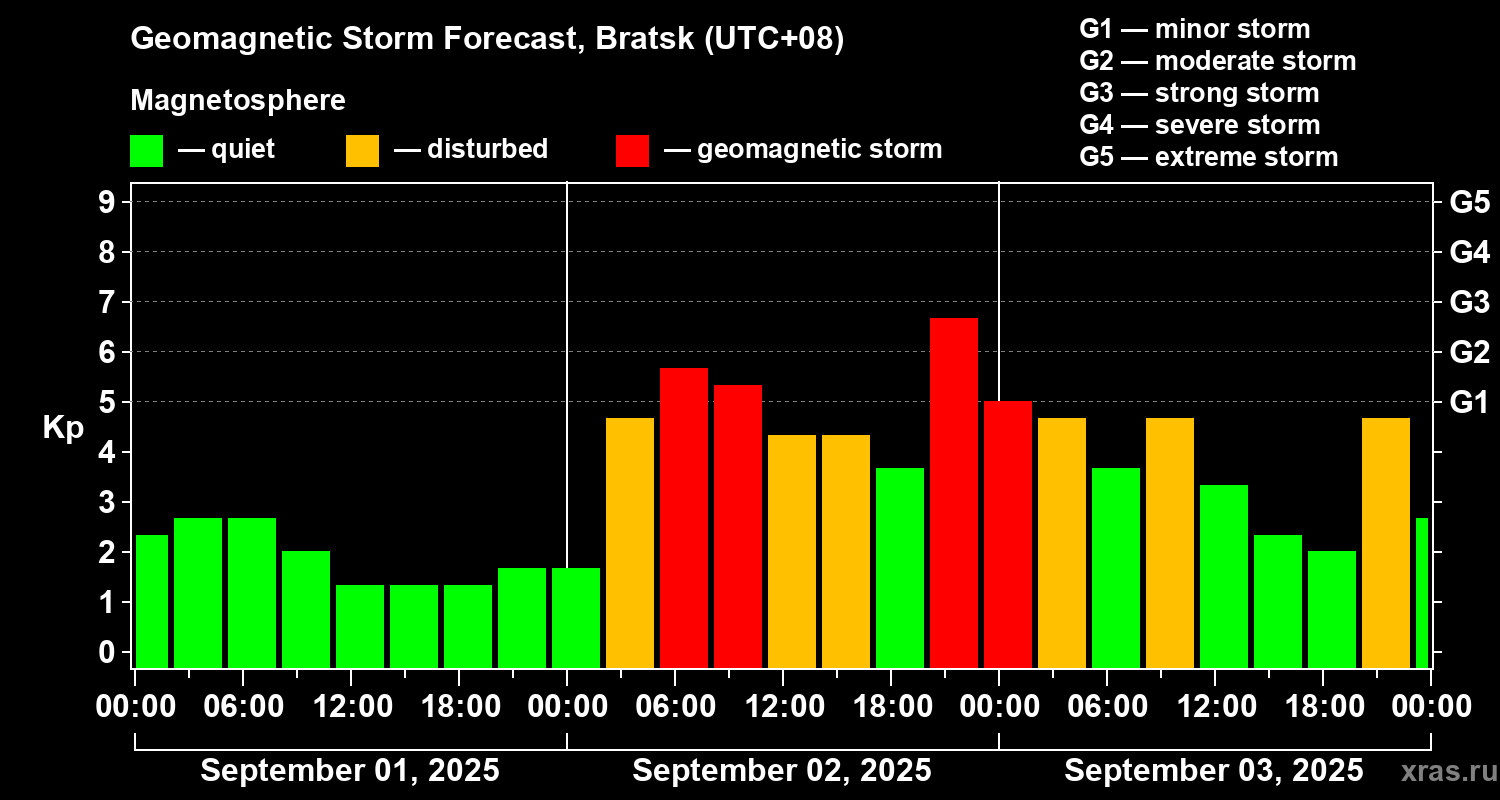 Geomagnetic Storm Forecast, Bratsk (UTC+08)

Magnetosphere

— quiet — disturbed — geomagnetic storm

G1 — minor storm
G2 — moderate storm
G3 — strong storm
G4 — severe storm
G5 — extreme storm

Kp

9
8
7
6
5
4
3
2
1
0

G5
G4
G3
G2
G1

00:00 06:00 12:00 18:00 00:00 06:00 12:00 18:00 00:00 06:00 12:00 18:00 00:00

September 01, 2025
September 02, 2025
September 03, 2025

xras.ru